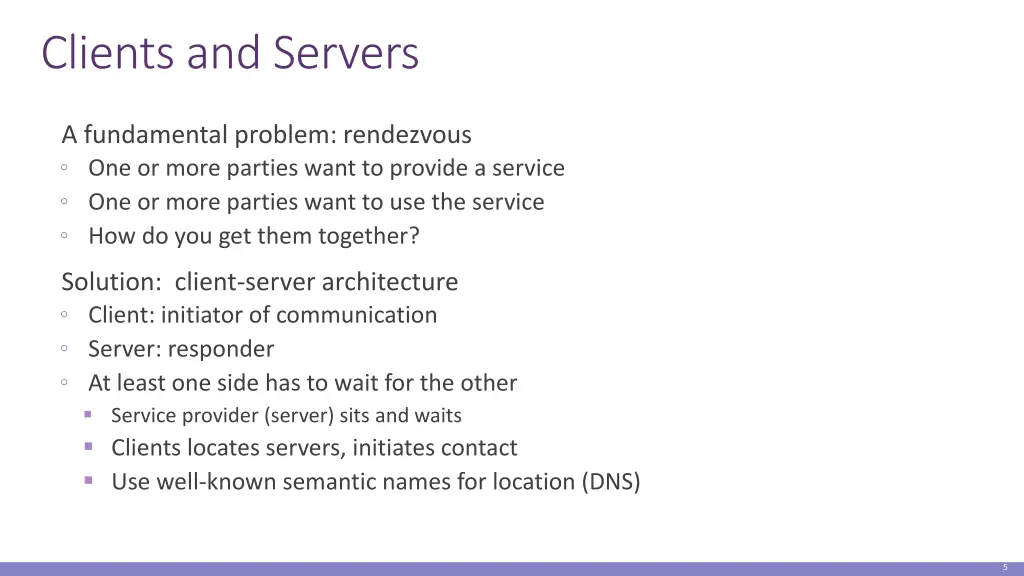 Clients and Servers

A fundamental problem: rendezvous
◦ One or more parties want to provide a service
◦ One or more parties want to use the service
◦ How do you get them together?

Solution: client-server architecture
◦ Client: initiator of communication
◦ Server: responder
◦ At least one side has to wait for the other
▪ Service provider (server) sits and waits
▪ Clients locates servers, initiates contact
▪ Use well-known semantic names for location (DNS)

5